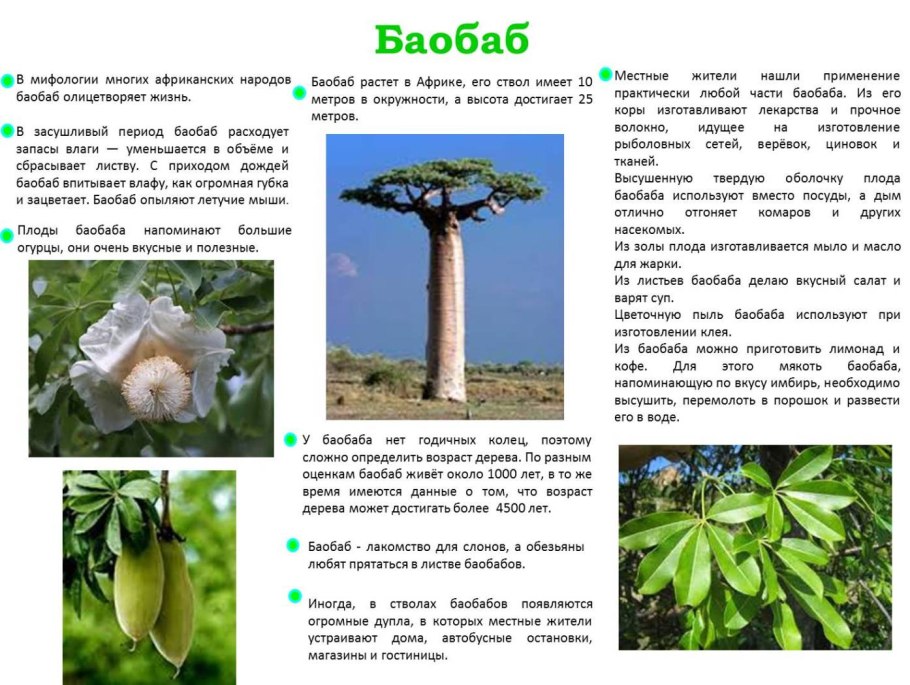 Баобаб

В мифологии многих африканских народов баобаб олицетворяет жизнь.

В засушливый период баобаб расходует запасы влаги — уменьшается в объёме и сбрасывает листву. С приходом дождей баобаб впитывает влафу, как огромная губка и зацветает. Баобаб опыляют летучие мыши.

Плоды баобаба напоминают большие огурцы, они очень вкусные и полезные.

Баобаб растет в Африке, его ствол имеет 10 метров в окружности, а высота достигает 25 метров.

У баобаба нет годичных колец, поэтому сложно определить возраст дерева. По разным оценкам баобаб живёт около 1000 лет, в то же время имеются данные о том, что возраст дерева может достигать более 4500 лет.

Баобаб - лакомство для слонов, а обезьяны любят прятаться в листве баобабов.

Иногда, в стволах баобабов появляются огромные дупла, в которых местные жители устраивают дома, автобусные остановки, магазины и гостиницы.

Местные жители нашли применение практически любой части баобаба. Из его коры изготавливают лекарства и прочное волокно, идущее на изготовление рыболовных сетей, верёвок, циновок и тканей.
Высушенную твердую оболочку плода баобаба используют вместо посуды, а дым отлично отгоняет комаров и других насекомых.
Из золы плода изготавливается мыло и масло для жарки.
Из листьев баобаба делаю вкусный салат и варят суп.
Цветочную пыль баобаба используют при изготовлении клея.
Из баобаба можно приготовить лимонад и кофе. Для этого мякоть баобаба, напоминающую по вкусу имбирь, необходимо высушить, перемолоть в порошок и развести его в воде.